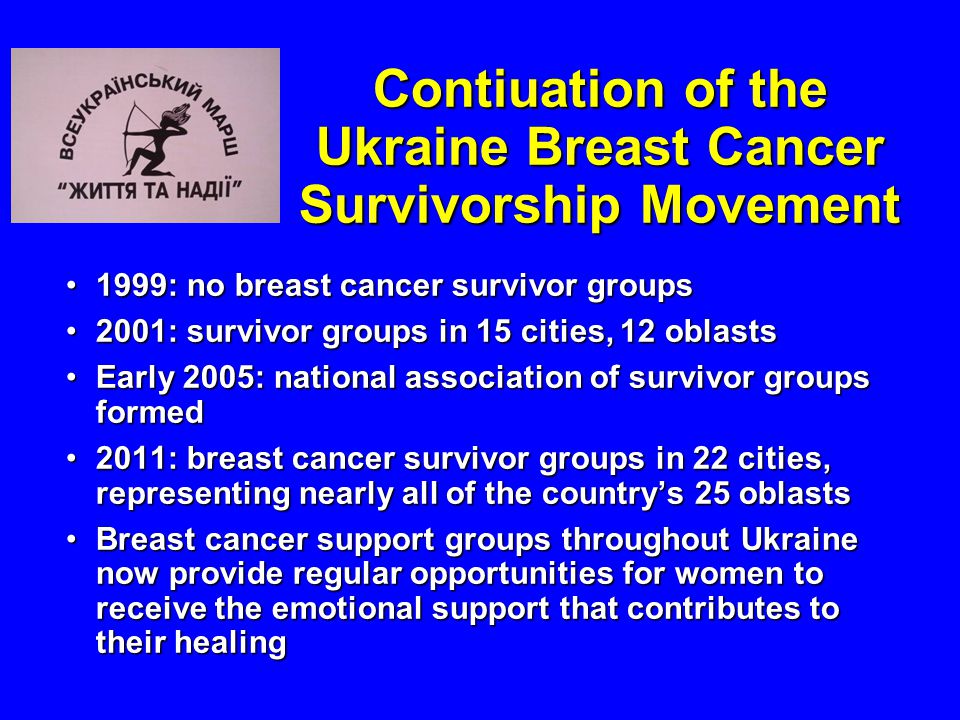 ВСЕУКРАЇНСЬКИЙ МАРШ
"ЖИТТЯ ТА НАДІЇ"

Contiuation of the Ukraine Breast Cancer Survivorship Movement

• 1999: no breast cancer survivor groups
• 2001: survivor groups in 15 cities, 12 oblasts
• Early 2005: national association of survivor groups formed
• 2011: breast cancer survivor groups in 22 cities, representing nearly all of the country's 25 oblasts
• Breast cancer support groups throughout Ukraine now provide regular opportunities for women to receive the emotional support that contributes to their healing